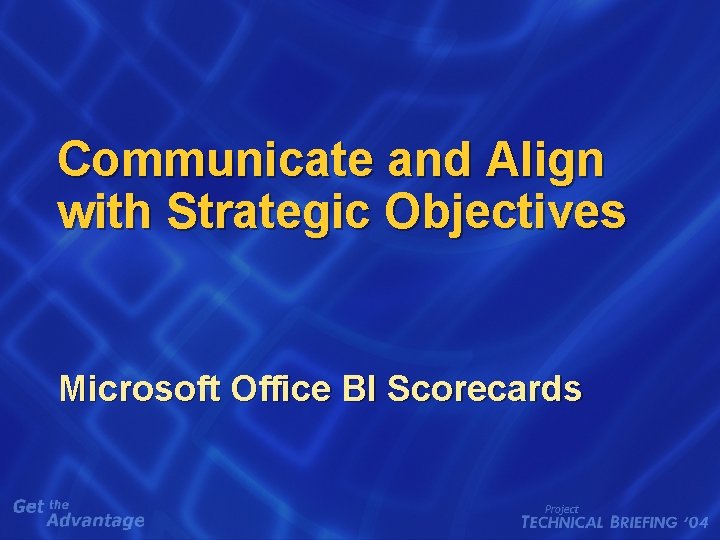 Communicate and Align with Strategic Objectives

Microsoft Office BI Scorecards

Get the Advantage

Project
TECHNICAL BRIEFING '04